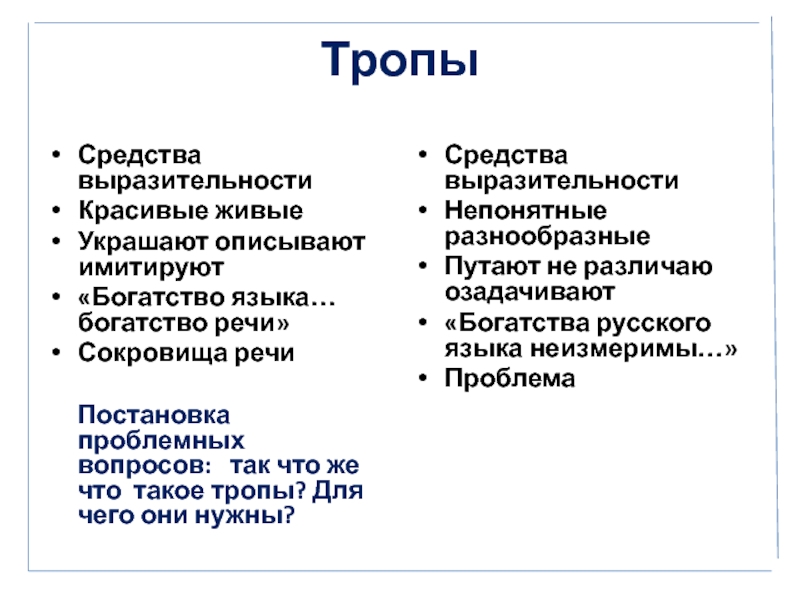 Тропы

• Средства выразительности
• Красивые живые
• Украшают описывают имитируют
• «Богатство языка… богатство речи»
• Сокровища речи

Постановка проблемных вопросов:  так что же что  такое тропы? Для чего они нужны?

• Средства выразительности
• Непонятные разнообразные
• Путают не различаю озадачивают
• «Богатства русского языка неизмеримы…»
• Проблема